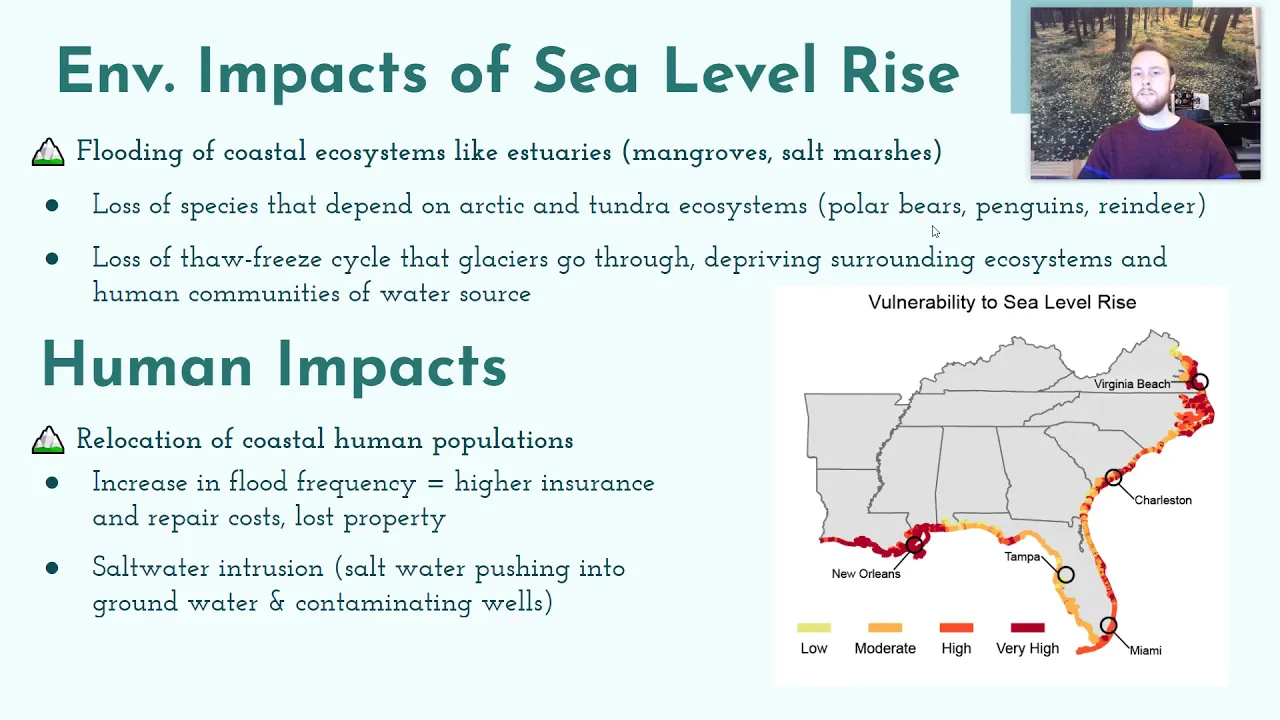 Env. Impacts of Sea Level Rise

Flooding of coastal ecosystems like estuaries (mangroves, salt marshes)

• Loss of species that depend on arctic and tundra ecosystems (polar bears, penguins, reindeer)

• Loss of thaw-freeze cycle that glaciers go through, depriving surrounding ecosystems and human communities of water source

Human Impacts

Relocation of coastal human populations

• Increase in flood frequency = higher insurance and repair costs, lost property

• Saltwater intrusion (salt water pushing into ground water & contaminating wells)

Vulnerability to Sea Level Rise

Virginia Beach

Charleston

New Orleans

Tampa

Miami

Low
Moderate
High
Very High